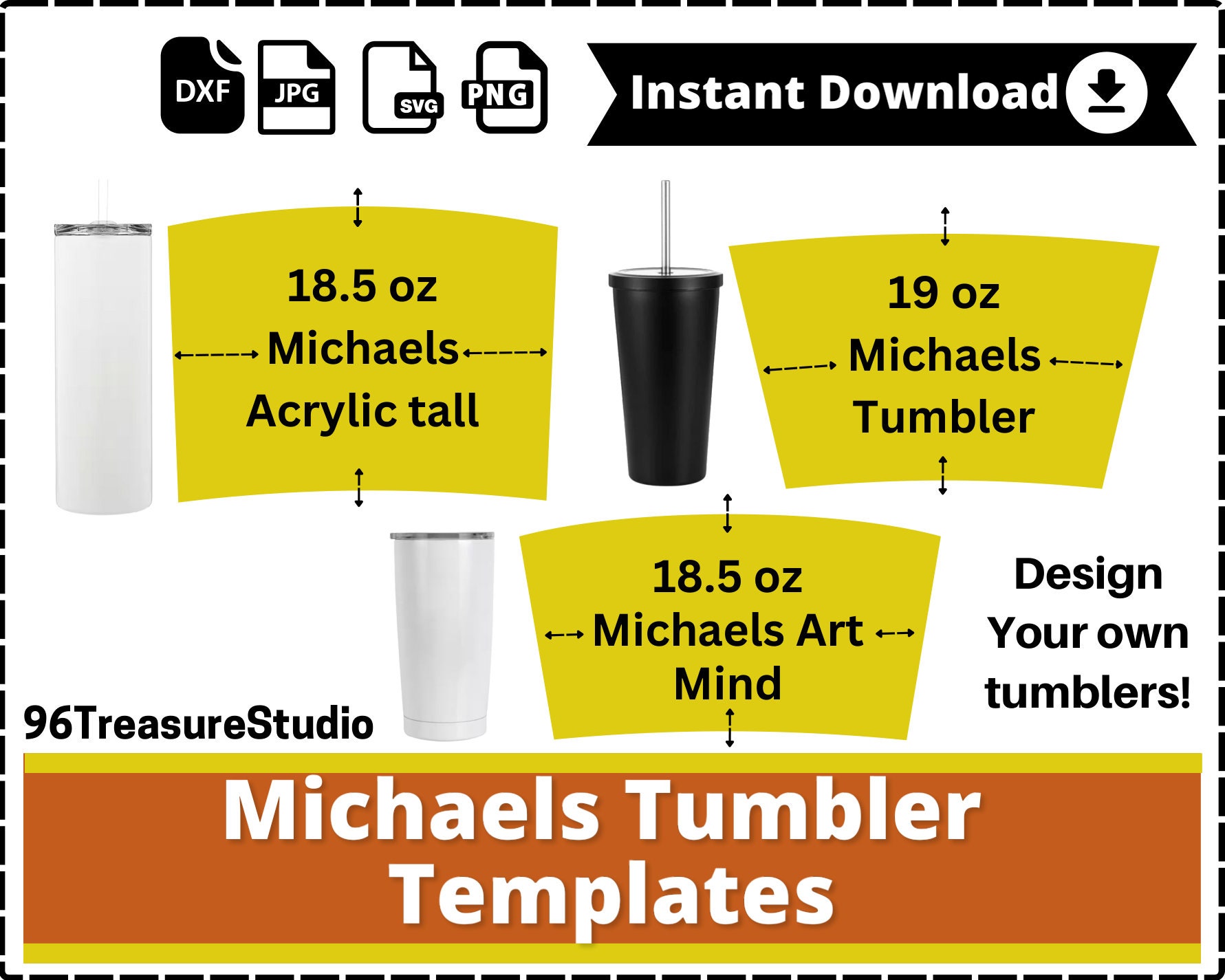 DXF JPG SVG PNG

Instant Download

18.5 oz
Michaels
Acrylic tall

19 oz
Michaels
Tumbler

18.5 oz
Michaels Art
Mind

Design
Your own
tumblers!

96TreasureStudio

Michaels Tumbler
Templates